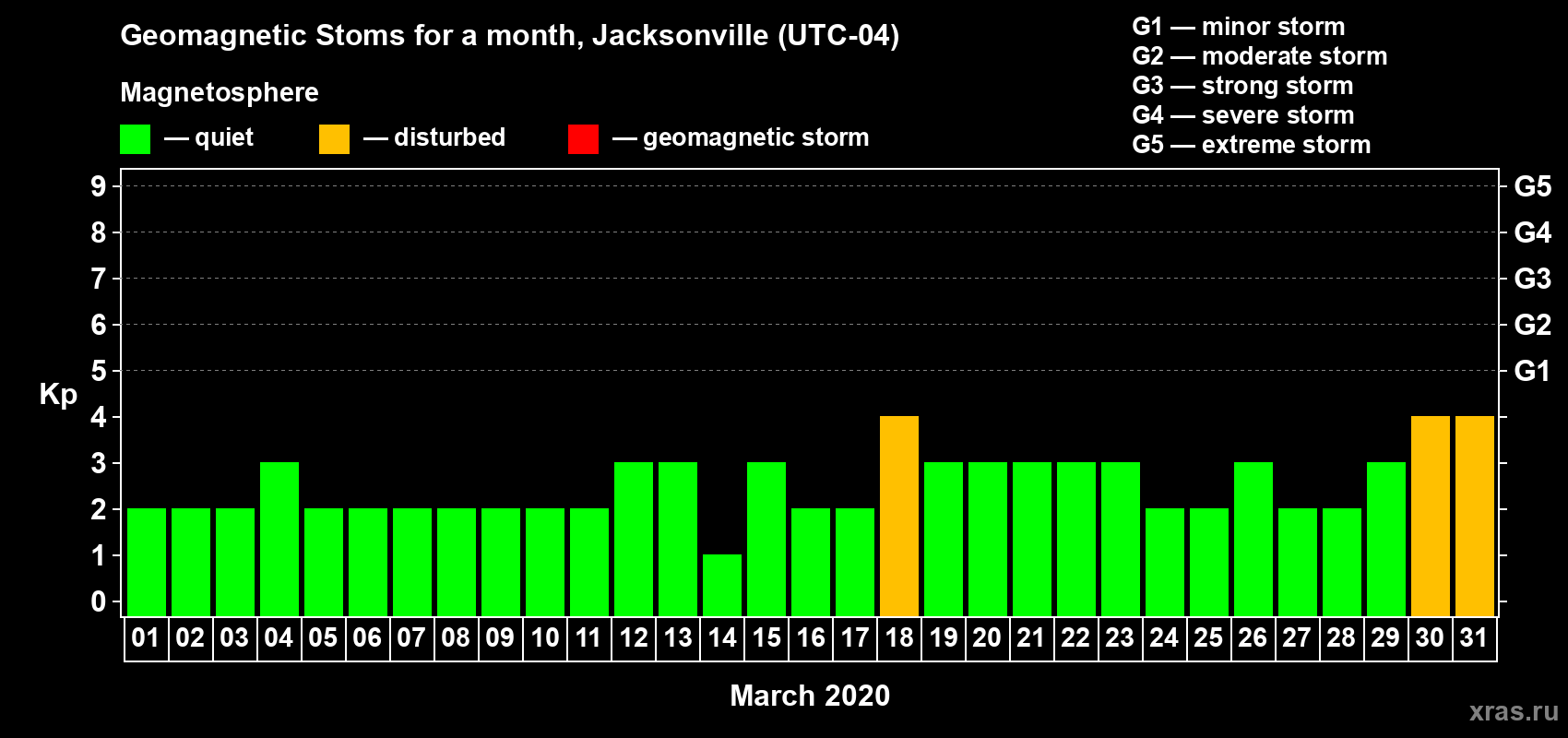 Geomagnetic Stoms for a month, Jacksonville (UTC-04)

Magnetosphere

— quiet — disturbed — geomagnetic storm

G1 — minor storm
G2 — moderate storm
G3 — strong storm
G4 — severe storm
G5 — extreme storm

Kp

9 8 7 6 5 4 3 2 1 0

G5 G4 G3 G2 G1

01 02 03 04 05 06 07 08 09 10 11 12 13 14 15 16 17 18 19 20 21 22 23 24 25 26 27 28 29 30 31

March 2020

xras.ru